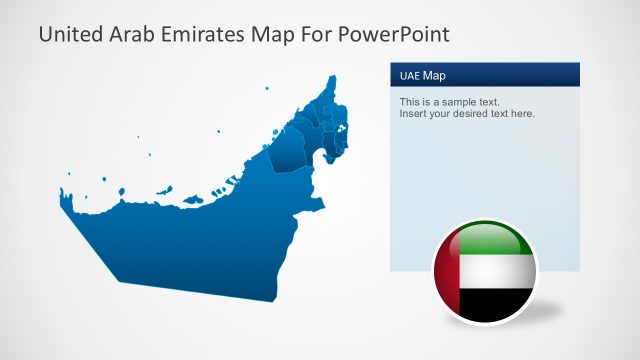 United Arab Emirates Map For PowerPoint

UAE Map

This is a sample text.
Insert your desired text here.